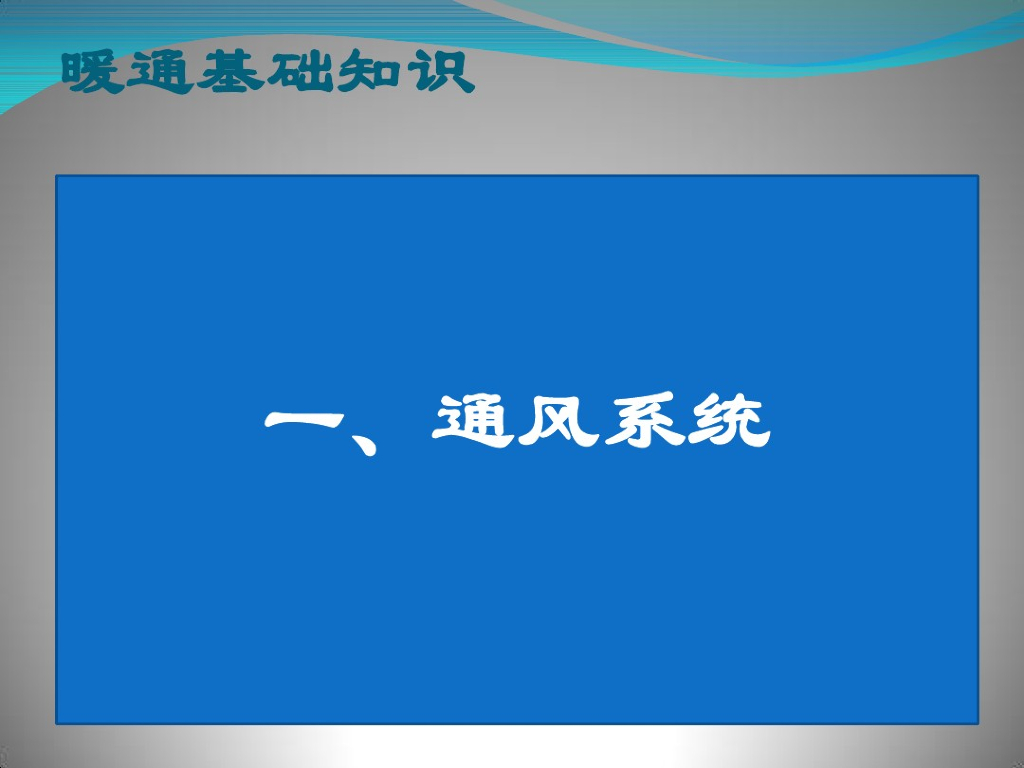 暖通基础知识

一、通风系统